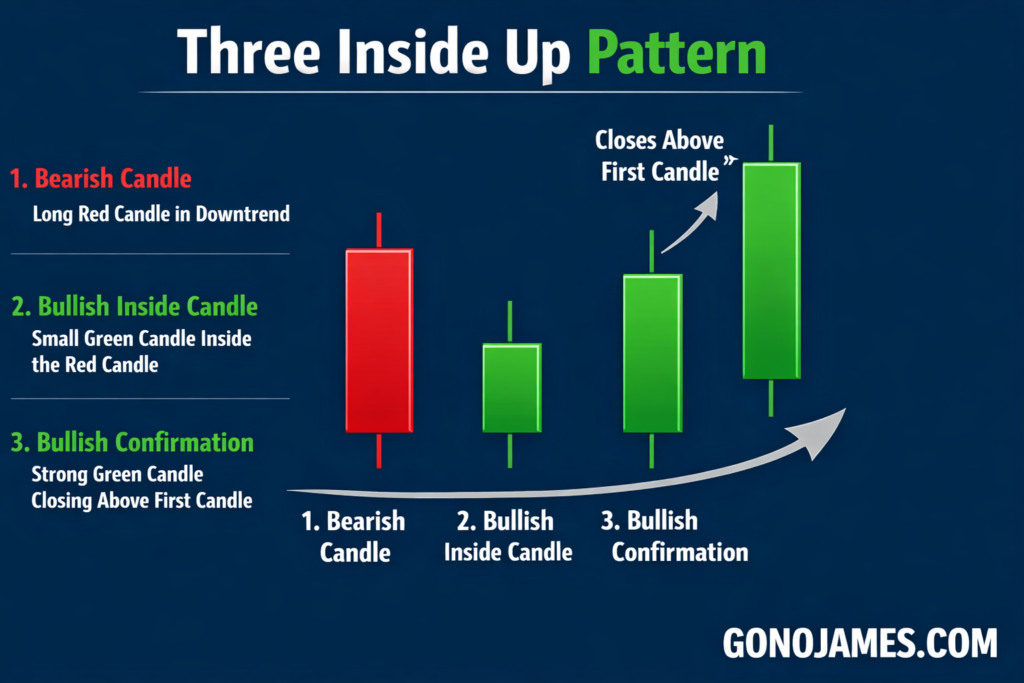 Three Inside Up Pattern

1. Bearish Candle
Long Red Candle in Downtrend

2. Bullish Inside Candle
Small Green Candle Inside the Red Candle

3. Bullish Confirmation
Strong Green Candle Closing Above First Candle

Closes Above First Candle

1. Bearish Candle

2. Bullish Inside Candle

3. Bullish Confirmation

GONOJAMES.COM